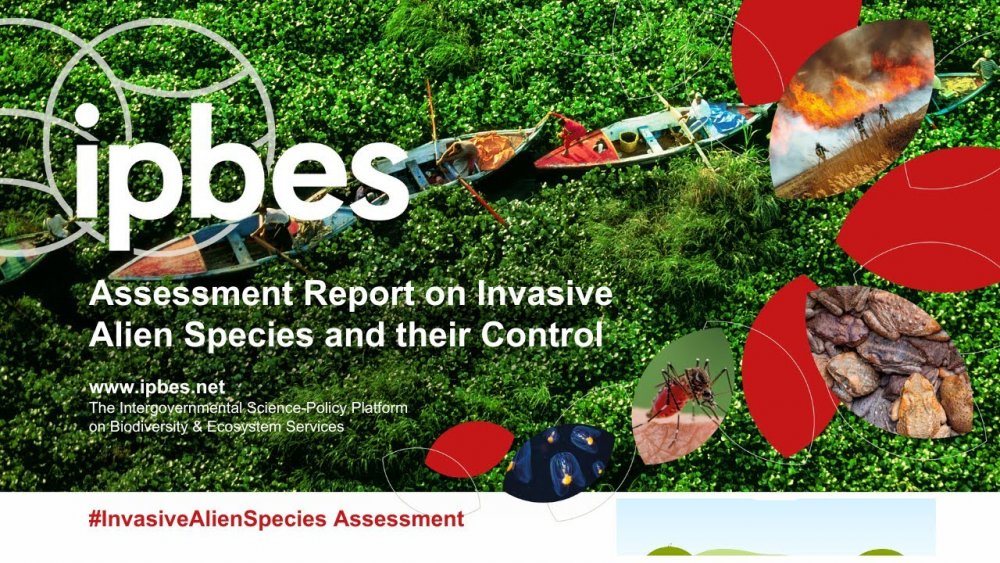 ipbes

Assessment Report on Invasive Alien Species and their Control

www.ipbes.net
The Intergovernmental Science-Policy Platform on Biodiversity & Ecosystem Services

#InvasiveAlienSpecies Assessment